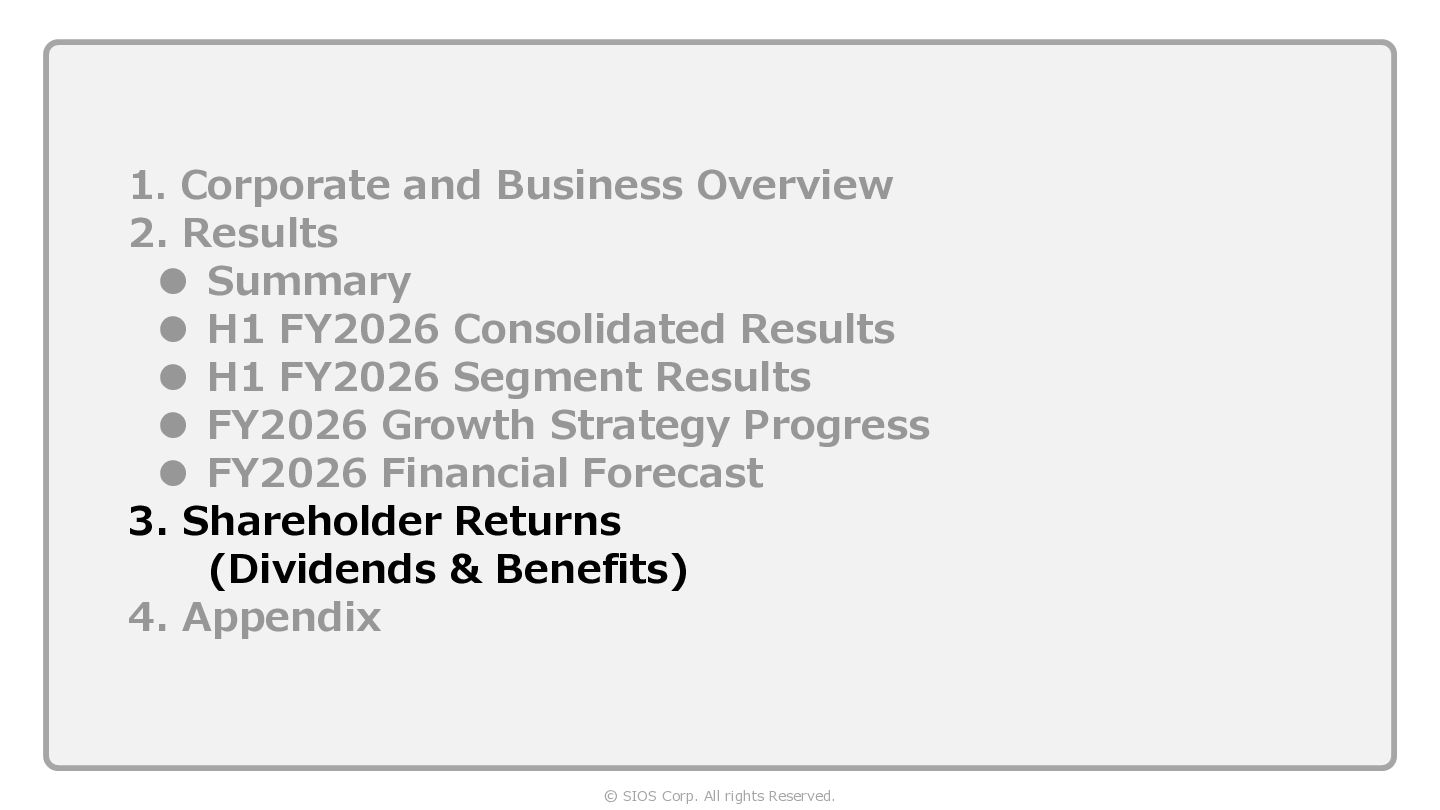 1. Corporate and Business Overview
2. Results
• Summary
• H1 FY2026 Consolidated Results
• H1 FY2026 Segment Results
• FY2026 Growth Strategy Progress
• FY2026 Financial Forecast
3. Shareholder Returns (Dividends & Benefits)
4. Appendix

© SIOS Corp. All rights Reserved.